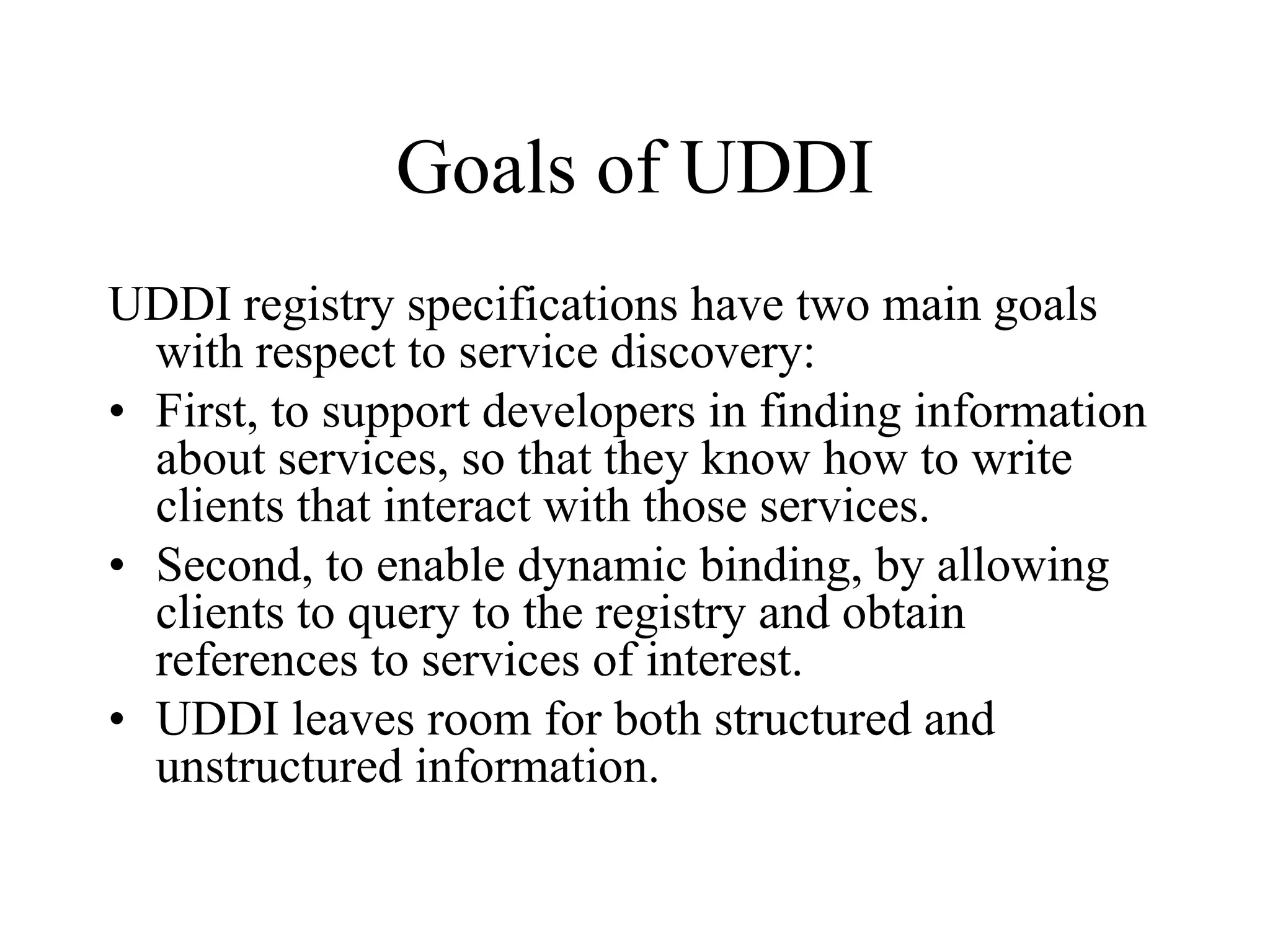 Goals of UDDI

UDDI registry specifications have two main goals with respect to service discovery:

• First, to support developers in finding information about services, so that they know how to write clients that interact with those services.
• Second, to enable dynamic binding, by allowing clients to query to the registry and obtain references to services of interest.
• UDDI leaves room for both structured and unstructured information.